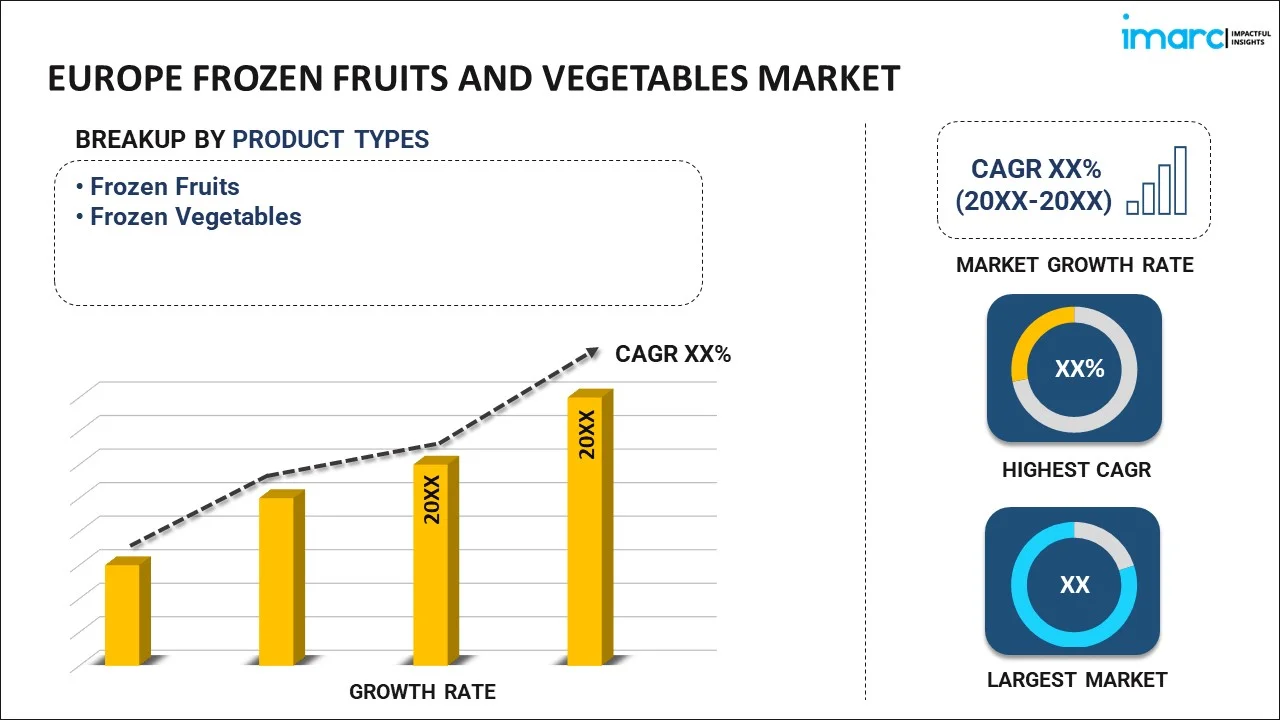 imarc IMPACTFUL INSIGHTS

EUROPE FROZEN FRUITS AND VEGETABLES MARKET

BREAKUP BY PRODUCT TYPES

• Frozen Fruits
• Frozen Vegetables

CAGR XX%

20XX

20XX

GROWTH RATE

CAGR XX%
(20XX-20XX)

MARKET GROWTH RATE

XX%

HIGHEST CAGR

XX

LARGEST MARKET